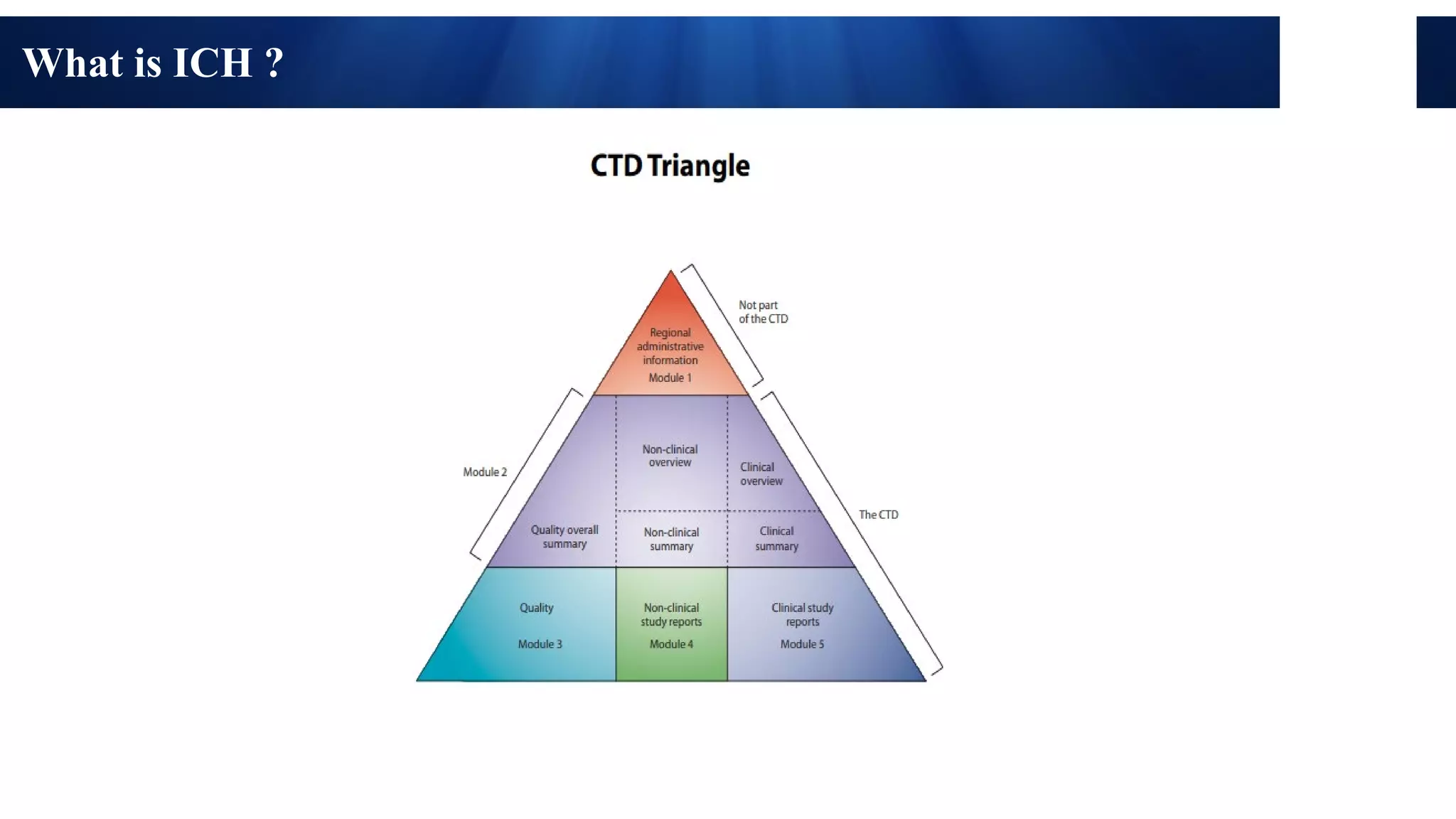 What is ICH ?

CTD Triangle

Not part of the CTD

Regional administrative information

Module 1

Module 2

Non-clinical overview

Clinical overview

The CTD

Quality overall summary

Non-clinical summary

Clinical summary

Quality

Module 3

Non-clinical study reports

Module 4

Clinical study reports

Module 5